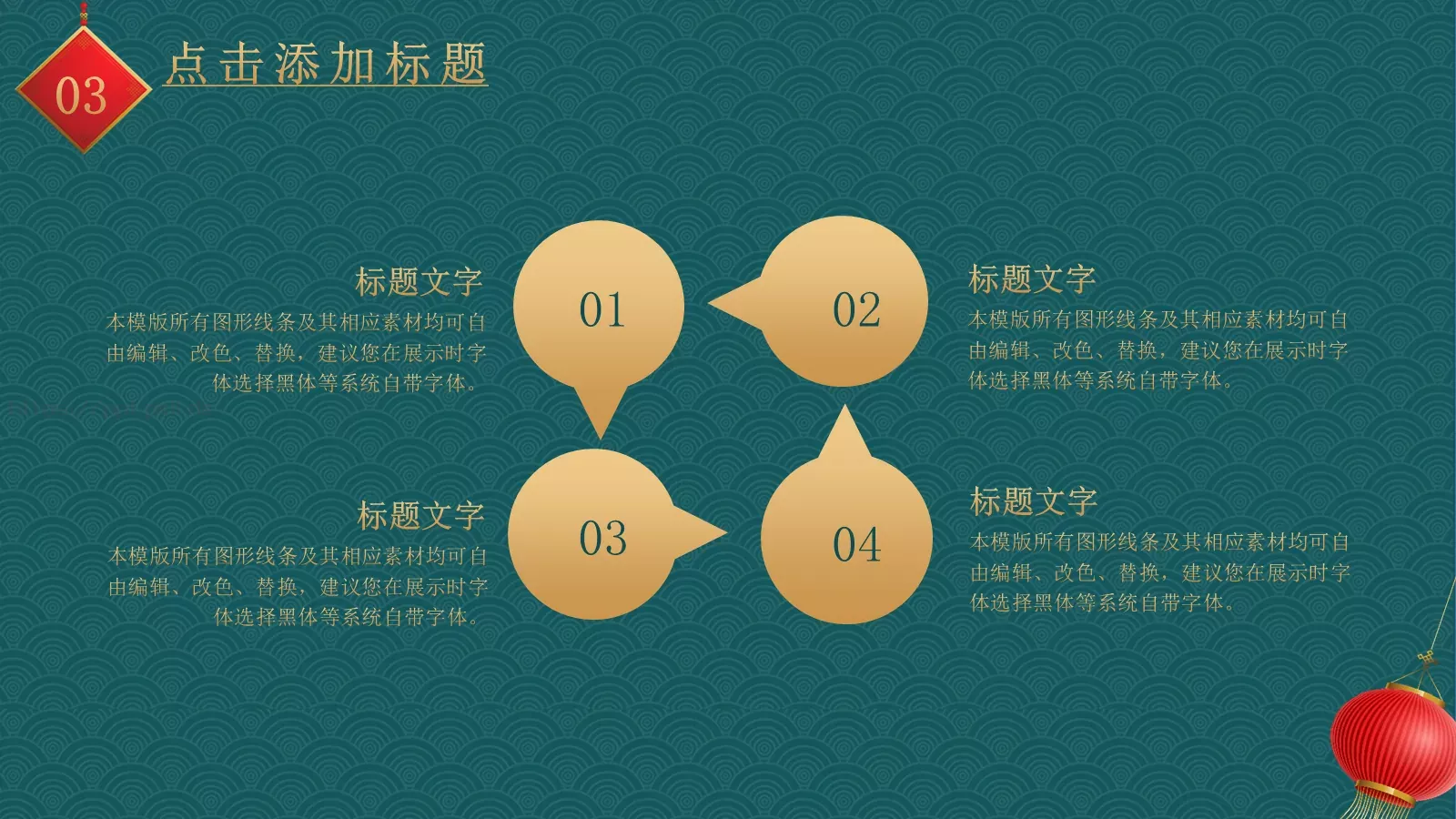 03

点击添加标题

标题文字
本模版所有图形线条及其相应素材均可自由编辑、改色、替换，建议您在展示时字体选择黑体等系统自带字体。

01

02

标题文字
本模版所有图形线条及其相应素材均可自由编辑、改色、替换，建议您在展示时字体选择黑体等系统自带字体。

标题文字
本模版所有图形线条及其相应素材均可自由编辑、改色、替换，建议您在展示时字体选择黑体等系统自带字体。

03

04

标题文字
本模版所有图形线条及其相应素材均可自由编辑、改色、替换，建议您在展示时字体选择黑体等系统自带字体。